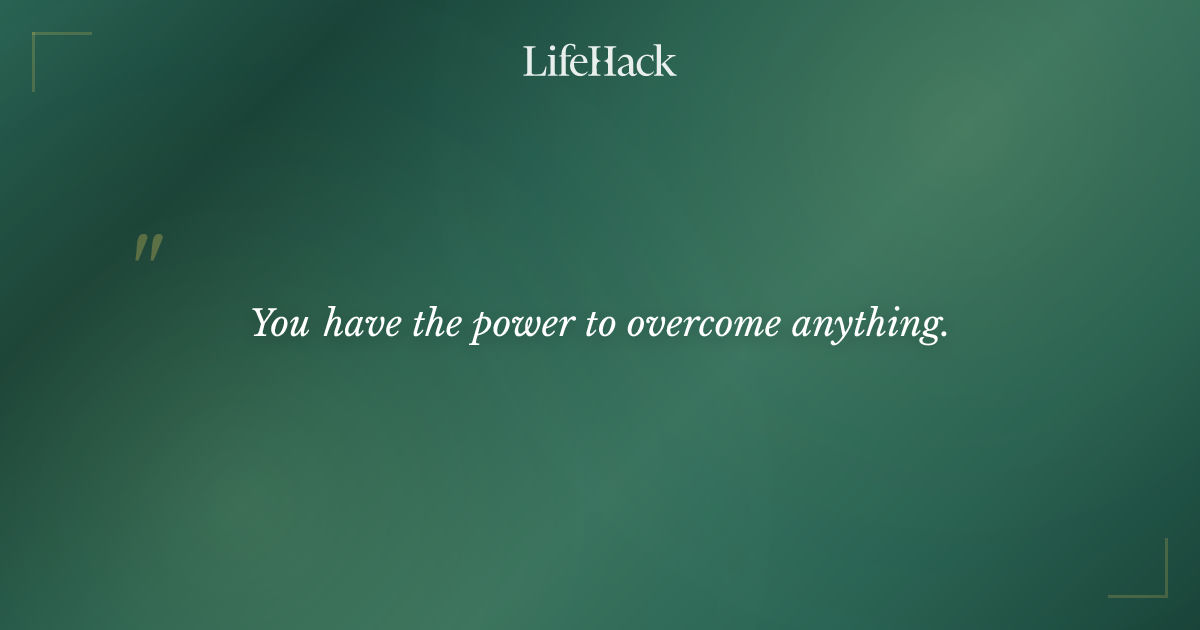 LifeHack

"

You have the power to overcome anything.